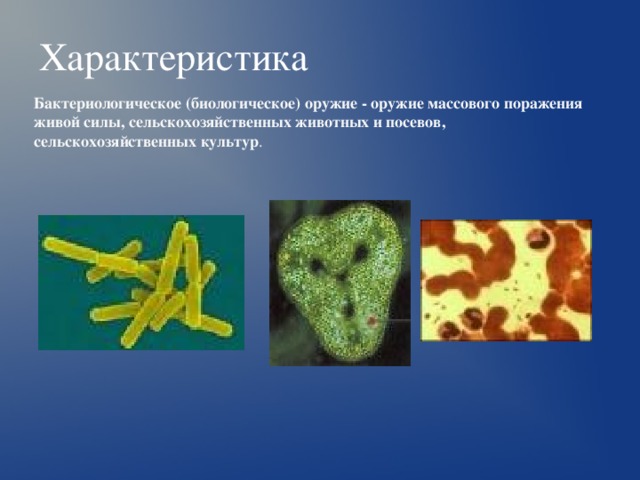 Характеристика

Бактериологическое (биологическое) оружие - оружие массового поражения живой силы, сельскохозяйственных животных и посевов, сельскохозяйственных культур.